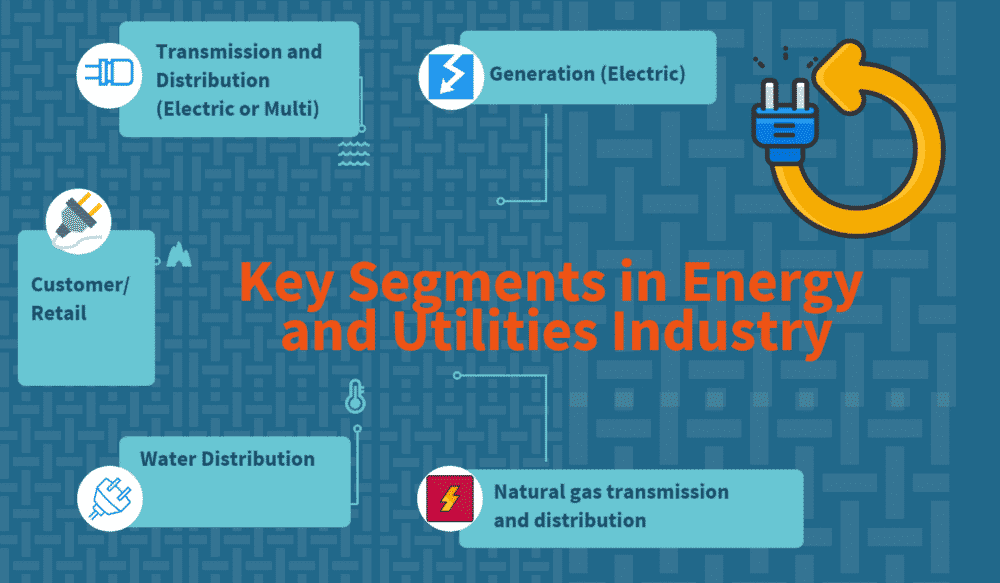 Transmission and Distribution (Electric or Multi)

Generation (Electric)

Customer/ Retail

Key Segments in Energy and Utilities Industry

Water Distribution

Natural gas transmission and distribution